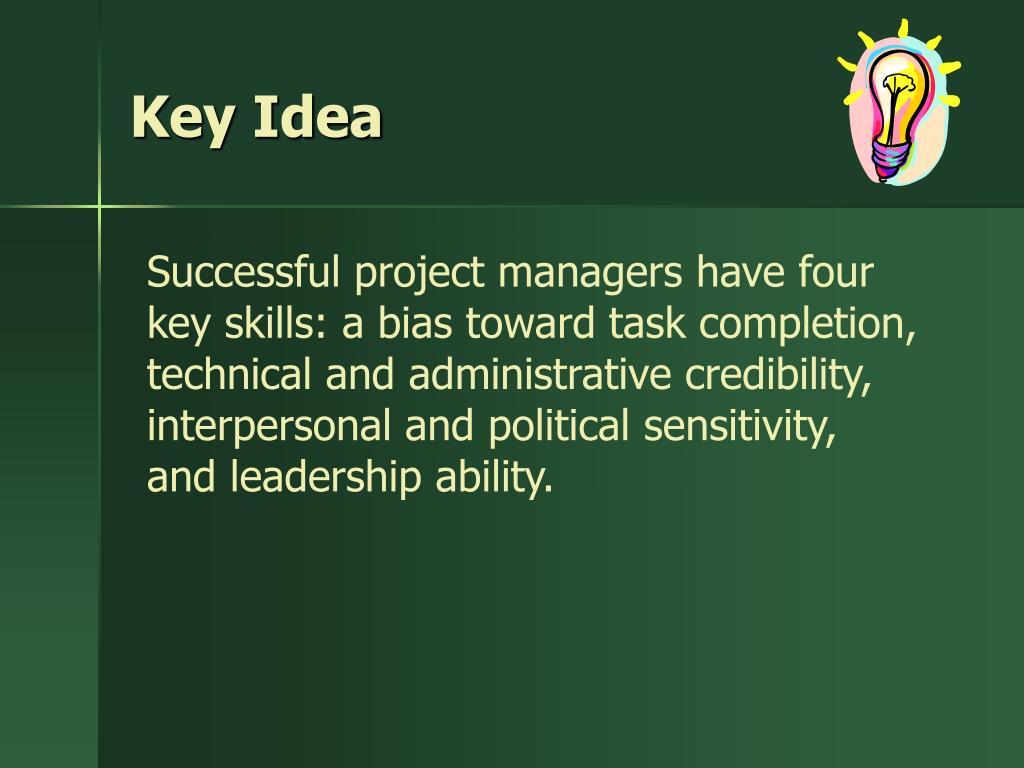 Key Idea

Successful project managers have four key skills: a bias toward task completion, technical and administrative credibility, interpersonal and political sensitivity, and leadership ability.